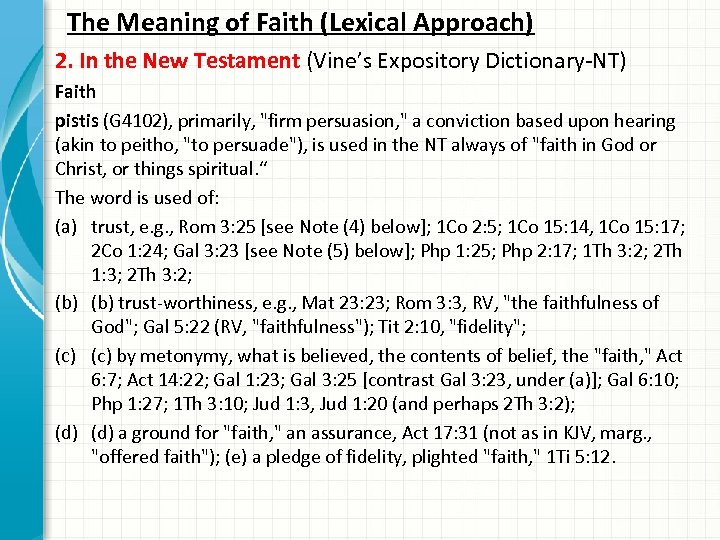 The Meaning of Faith (Lexical Approach)

2. In the New Testament (Vine's Expository Dictionary-NT)

Faith

pistis (G4102), primarily, "firm persuasion," a conviction based upon hearing (akin to peitho, "to persuade"), is used in the NT always of "faith in God or Christ, or things spiritual."

The word is used of:

(a) trust, e.g., Rom 3:25 [see Note (4) below]; 1Co 2:5; 1Co 15:14, 1Co 15:17; 2Co 1:24; Gal 3:23 [see Note (5) below]; Php 1:25; Php 2:17; 1Th 3:2; 2Th 1:3; 2Th 3:2;

(b) (b) trust-worthiness, e.g., Mat 23:23; Rom 3:3, RV, "the faithfulness of God"; Gal 5:22 (RV, "faithfulness"); Tit 2:10, "fidelity";

(c) (c) by metonymy, what is believed, the contents of belief, the "faith," Act 6:7; Act 14:22; Gal 1:23; Gal 3:25 [contrast Gal 3:23, under (a)]; Gal 6:10; Php 1:27; 1Th 3:10; Jud 1:3, Jud 1:20 (and perhaps 2Th 3:2);

(d) (d) a ground for "faith," an assurance, Act 17:31 (not as in KJV, marg., "offered faith"); (e) a pledge of fidelity, plighted "faith," 1Ti 5:12.